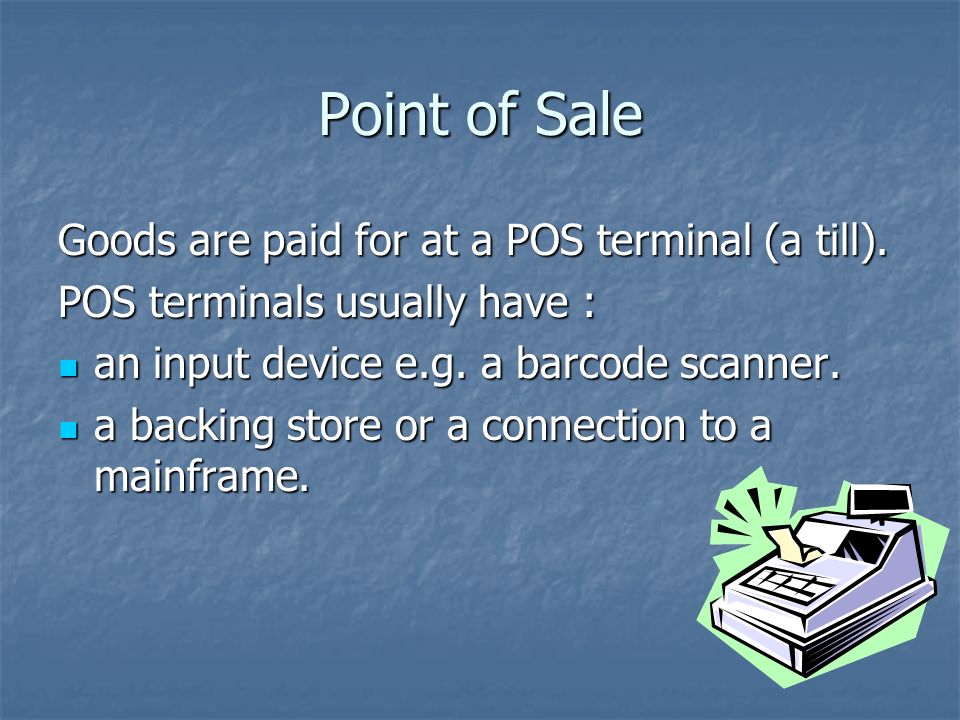 Point of Sale

Goods are paid for at a POS terminal (a till).

POS terminals usually have :

- an input device e.g. a barcode scanner.
- a backing store or a connection to a mainframe.